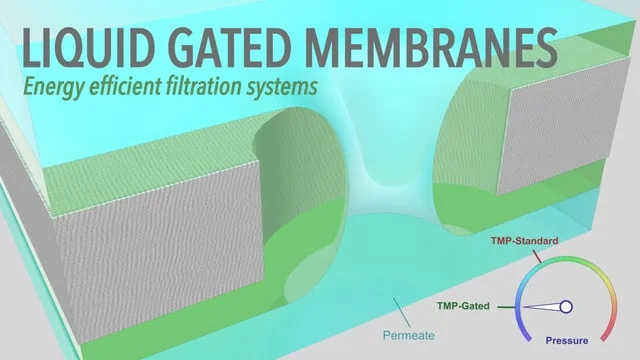 LIQUID GATED MEMBRANES
Energy efficient filtration systems

TMP-Standard
TMP-Gated
Permeate
Pressure